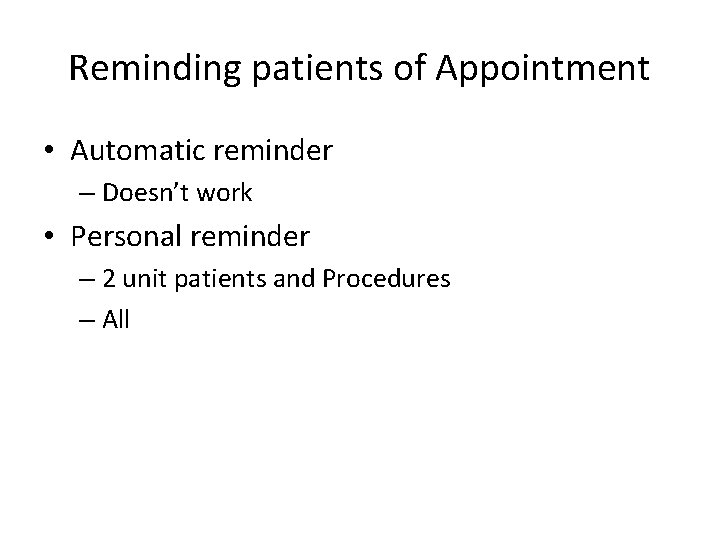 Reminding patients of Appointment

• Automatic reminder
– Doesn’t work
• Personal reminder
– 2 unit patients and Procedures
– All